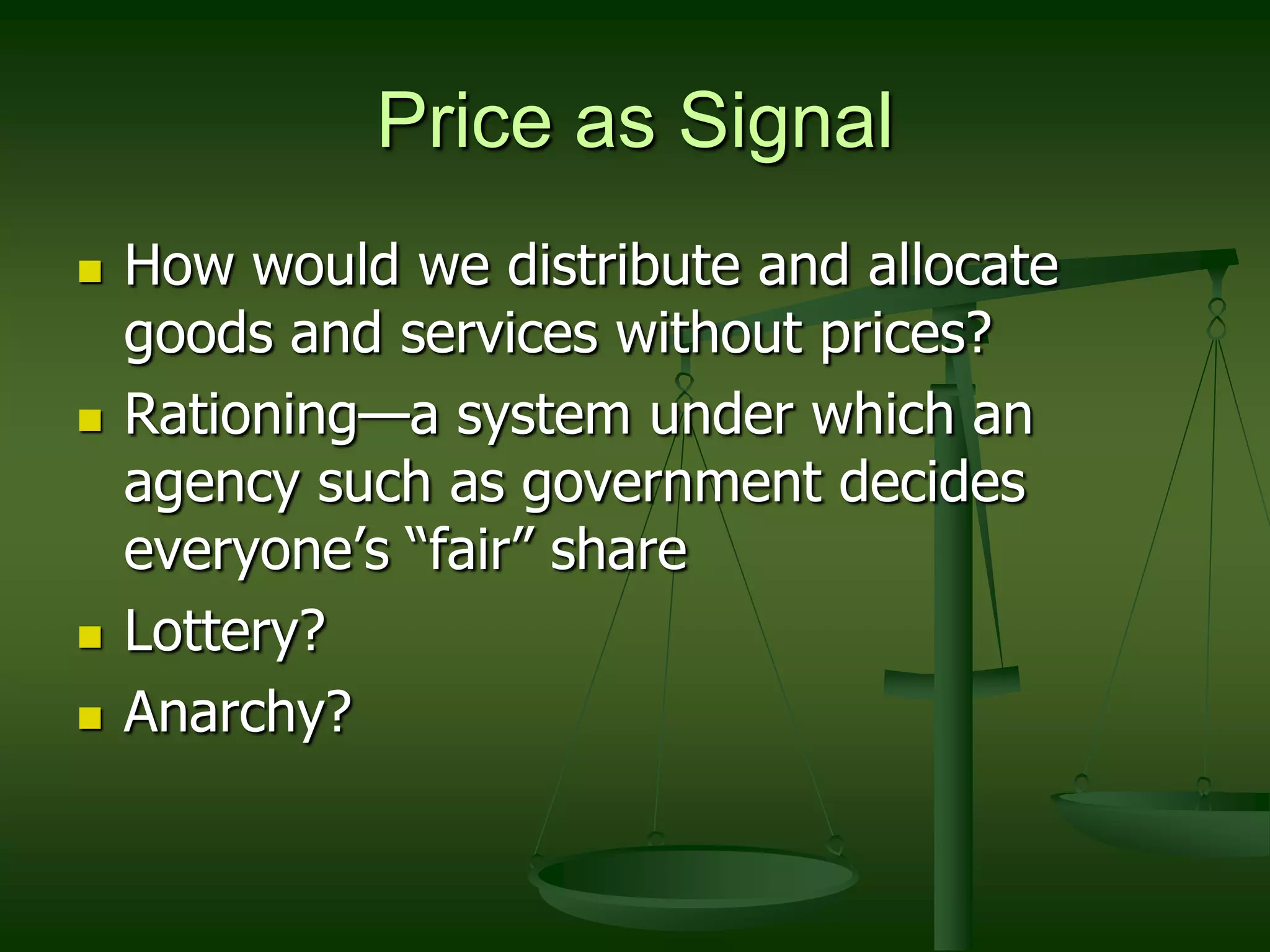 Price as Signal

- How would we distribute and allocate goods and services without prices?
- Rationing—a system under which an agency such as government decides everyone’s “fair” share
- Lottery?
- Anarchy?